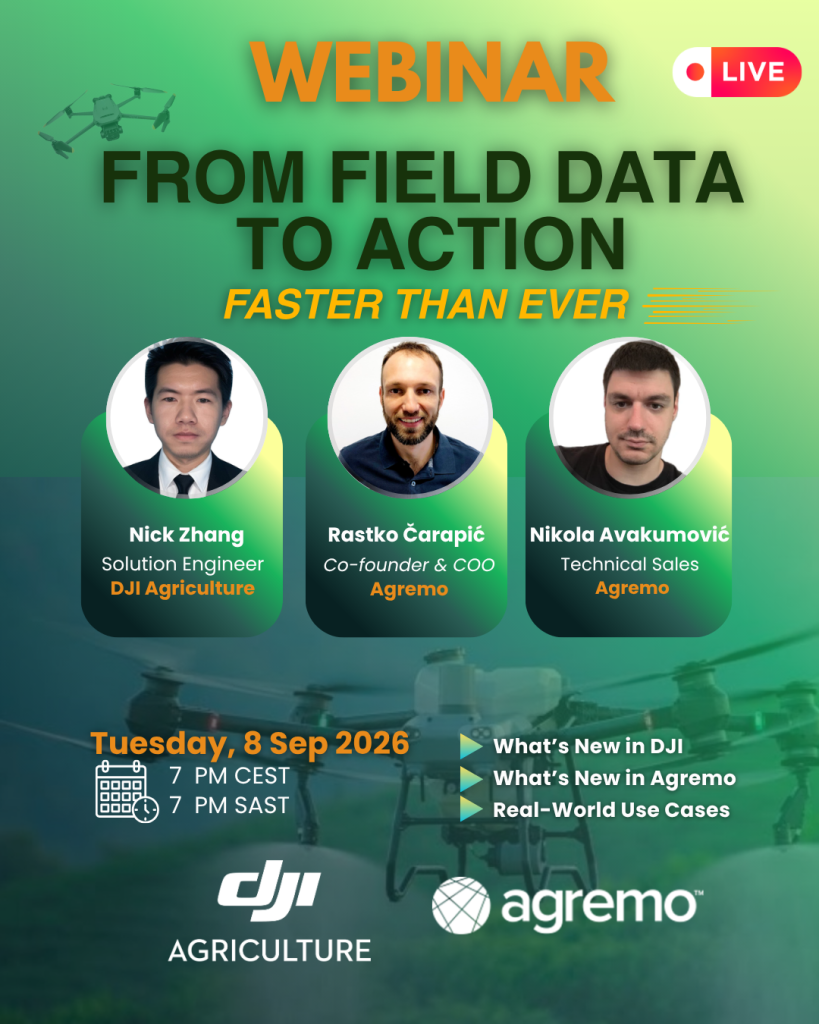 WEBINAR

LIVE

FROM FIELD DATA TO ACTION

FASTER THAN EVER

Nick Zhang
Solution Engineer
DJI Agriculture

Rastko Čarapić
Co-founder & COO
Agremo

Nikola Avakumović
Technical Sales
Agremo

Tuesday, 8 Sep 2026
7 PM CEST
7 PM SAST

What's New in DJI
What's New in Agremo
Real-World Use Cases

dji
AGRICULTURE

agremo™